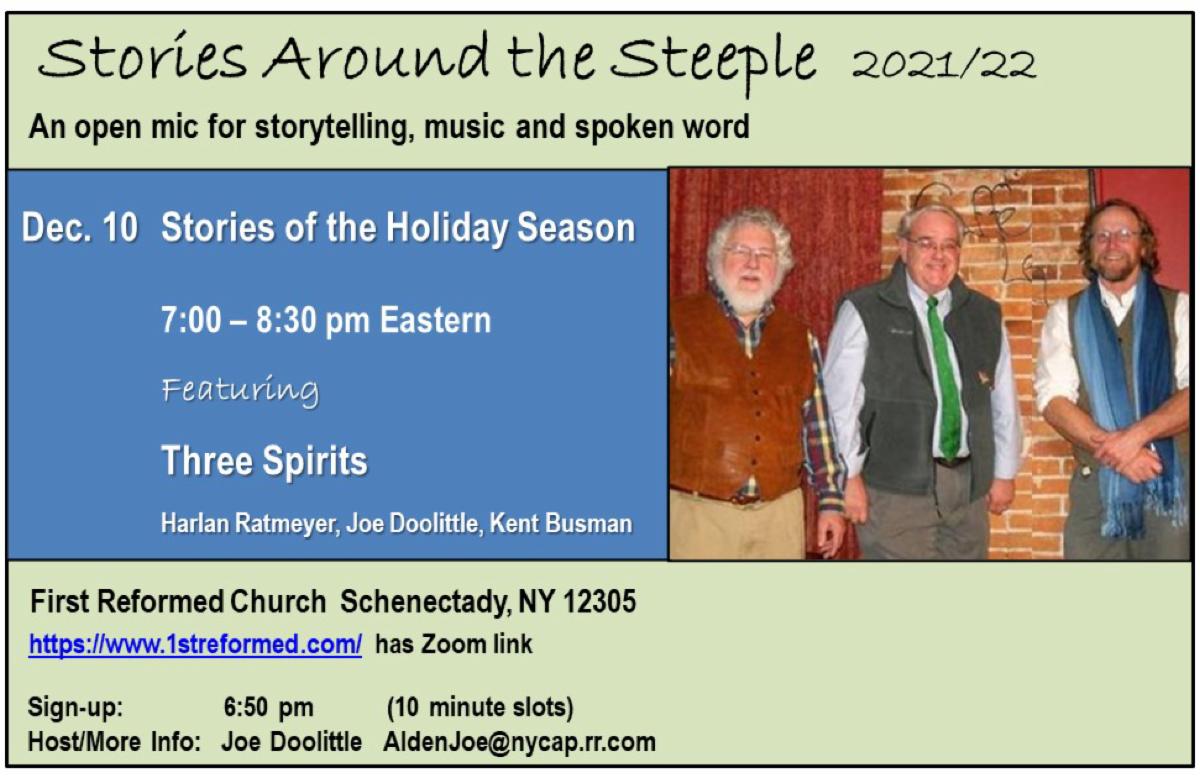 Stories Around the Steeple 2021/22

An open mic for storytelling, music and spoken word

Dec. 10 Stories of the Holiday Season

7:00 – 8:30 pm Eastern

Featuring

Three Spirits

Harlan Ratmeyer, Joe Doolittle, Kent Busman

First Reformed Church Schenectady, NY 12305

https://www.1streformed.com/ has Zoom link

Sign-up: 6:50 pm (10 minute slots)
Host/More Info: Joe Doolittle AldenJoe@nycap.rr.com